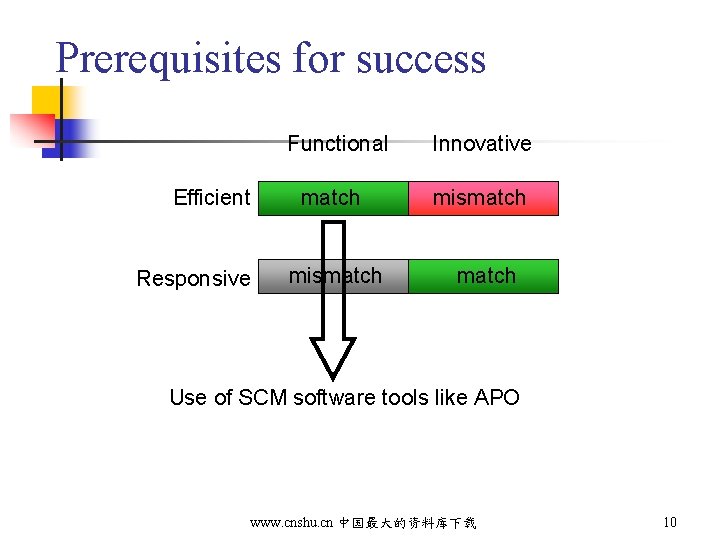 Prerequisites for success

| | Functional | Innovative |
|---|---|---|
| Efficient | match | mismatch |
| Responsive | mismatch | match |

Use of SCM software tools like APO

www.cnshu.cn 中国最大的资料库下载

10